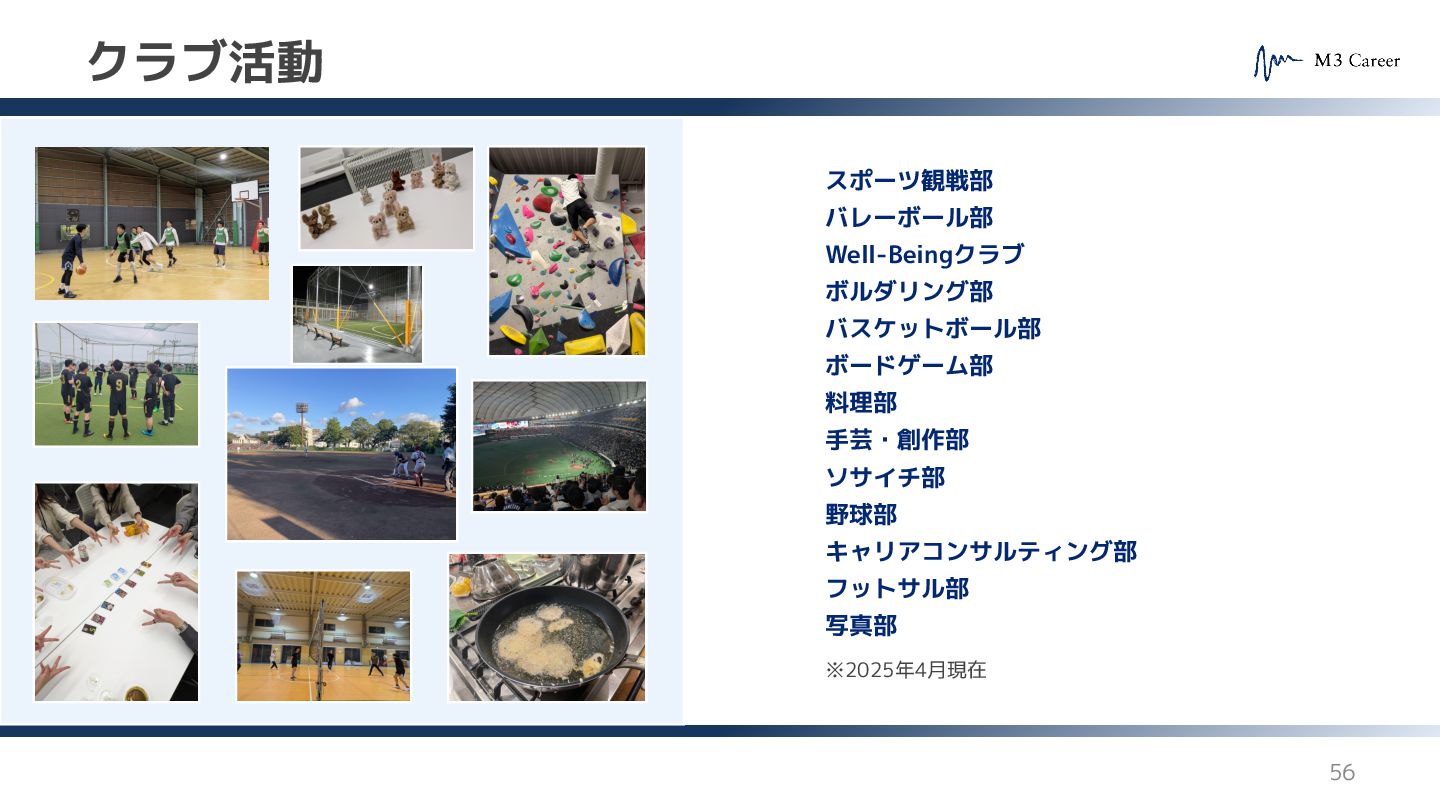 クラブ活動

M3 Career

スポーツ観戦部
バレーボール部
Well-Beingクラブ
ボルダリング部
バスケットボール部
ボードゲーム部
料理部
手芸・創作部
ソサイチ部
野球部
キャリアコンサルティング部
フットサル部
写真部
※2025年4月現在

56